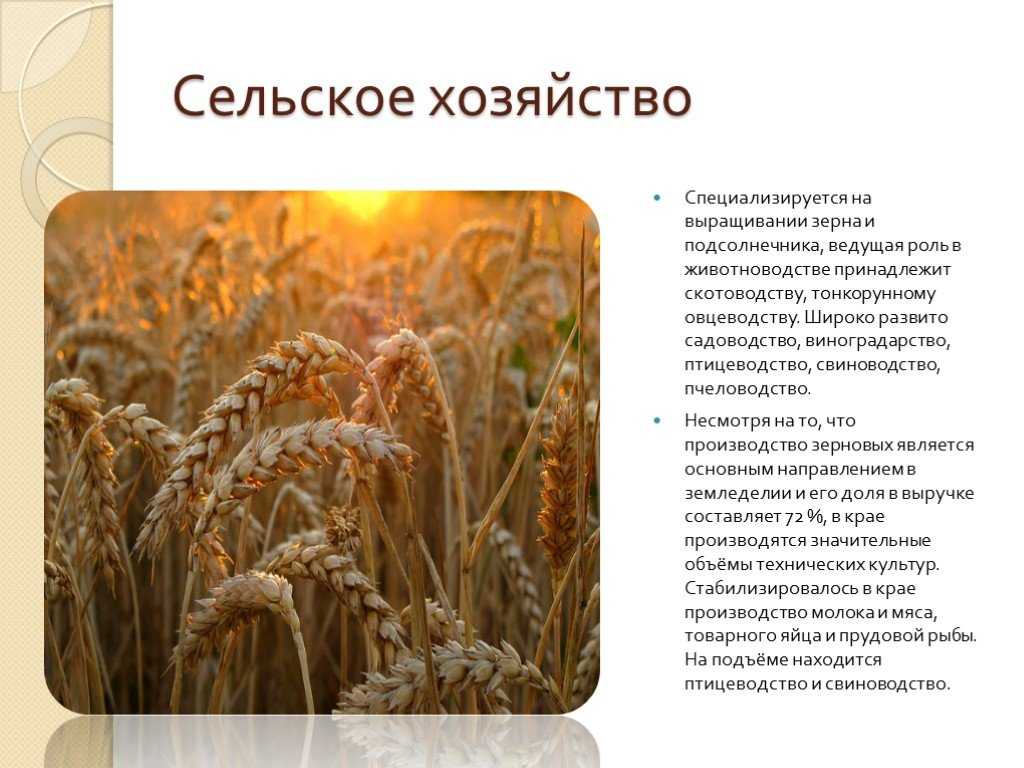 Сельское хозяйство

Специализируется на выращивании зерна и подсолнечника, ведущая роль в животноводстве принадлежит скотоводству, тонкорунному овцеводству. Широко развито садоводство, виноградарство, птицеводство, свиноводство, пчеловодство.

Несмотря на то, что производство зерновых является основным направлением в земледелии и его доля в выручке составляет 72 %, в крае производятся значительные объёмы технических культур. Стабилизировалось в крае производство молока и мяса, товарного яйца и прудовой рыбы. На подъёме находится птицеводство и свиноводство.